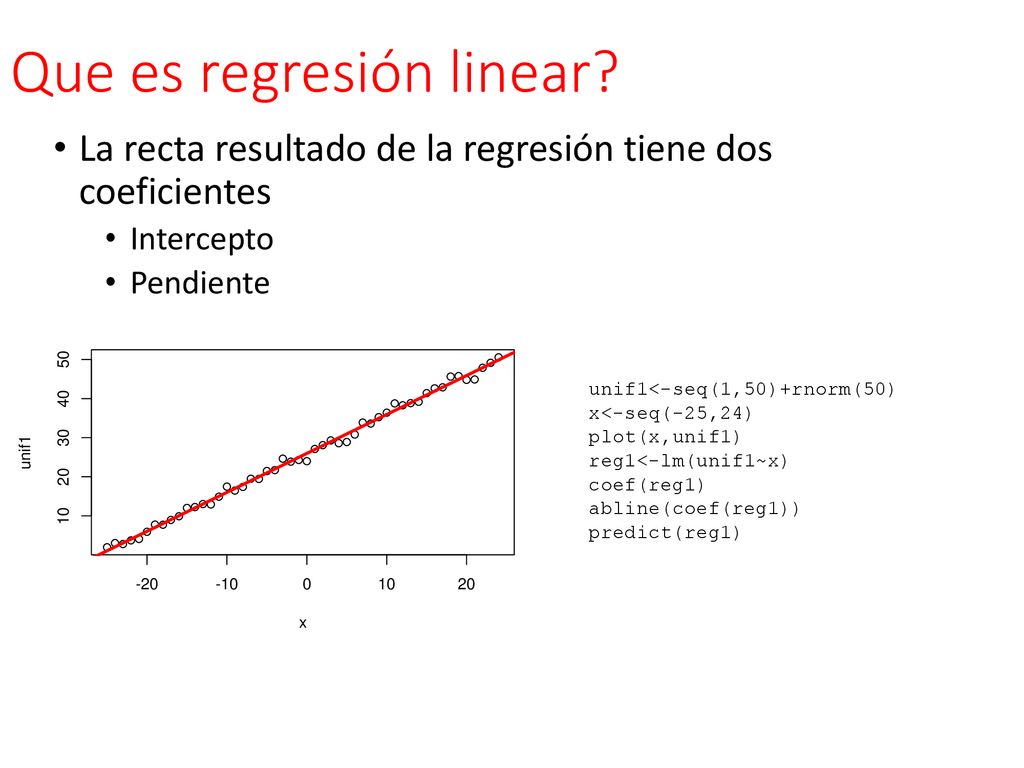 Que es regresión linear?

• La recta resultado de la regresión tiene dos coeficientes
  • Intercepto
  • Pendiente

50
40
30
20
10
unif1
-20
-10
0
10
20
x

unif1<-seq(1,50)+rnorm(50)
x<-seq(-25,24)
plot(x,unif1)
reg1<-lm(unif1~x)
coef(reg1)
abline(coef(reg1))
predict(reg1)